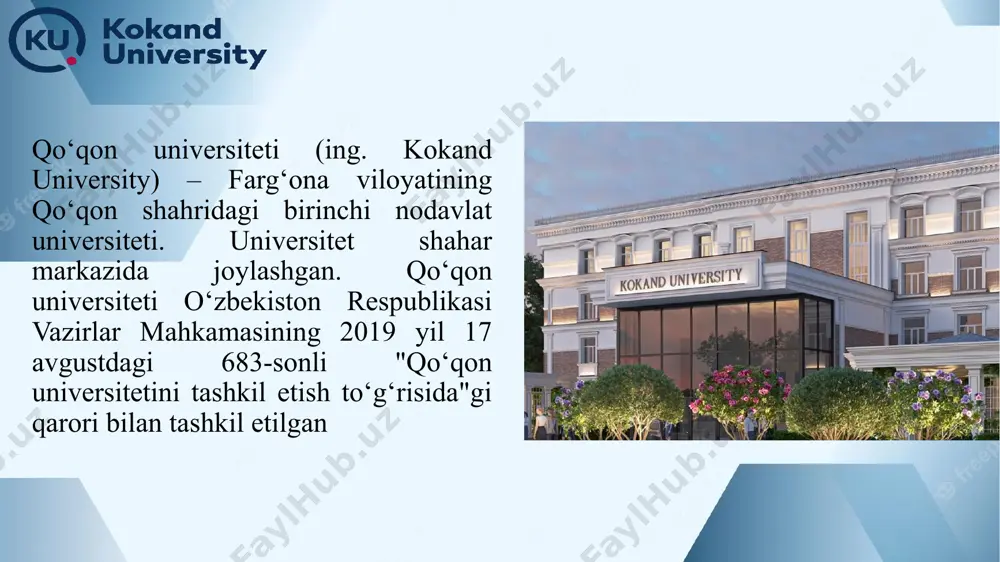 KU Kokand University

Qo‘qon universiteti (ing. Kokand University) – Farg‘ona viloyatining Qo‘qon shahridagi birinchi nodavlat universiteti. Universitet shahar markazida joylashgan. Qo‘qon universiteti O‘zbekiston Respublikasi Vazirlar Mahkamasining 2019 yil 17 avgustdagi 683-sonli "Qo‘qon universitetini tashkil etish to‘g‘risida"gi qarori bilan tashkil etilgan

KOKAND UNIVERSITY

FaylHub.uz